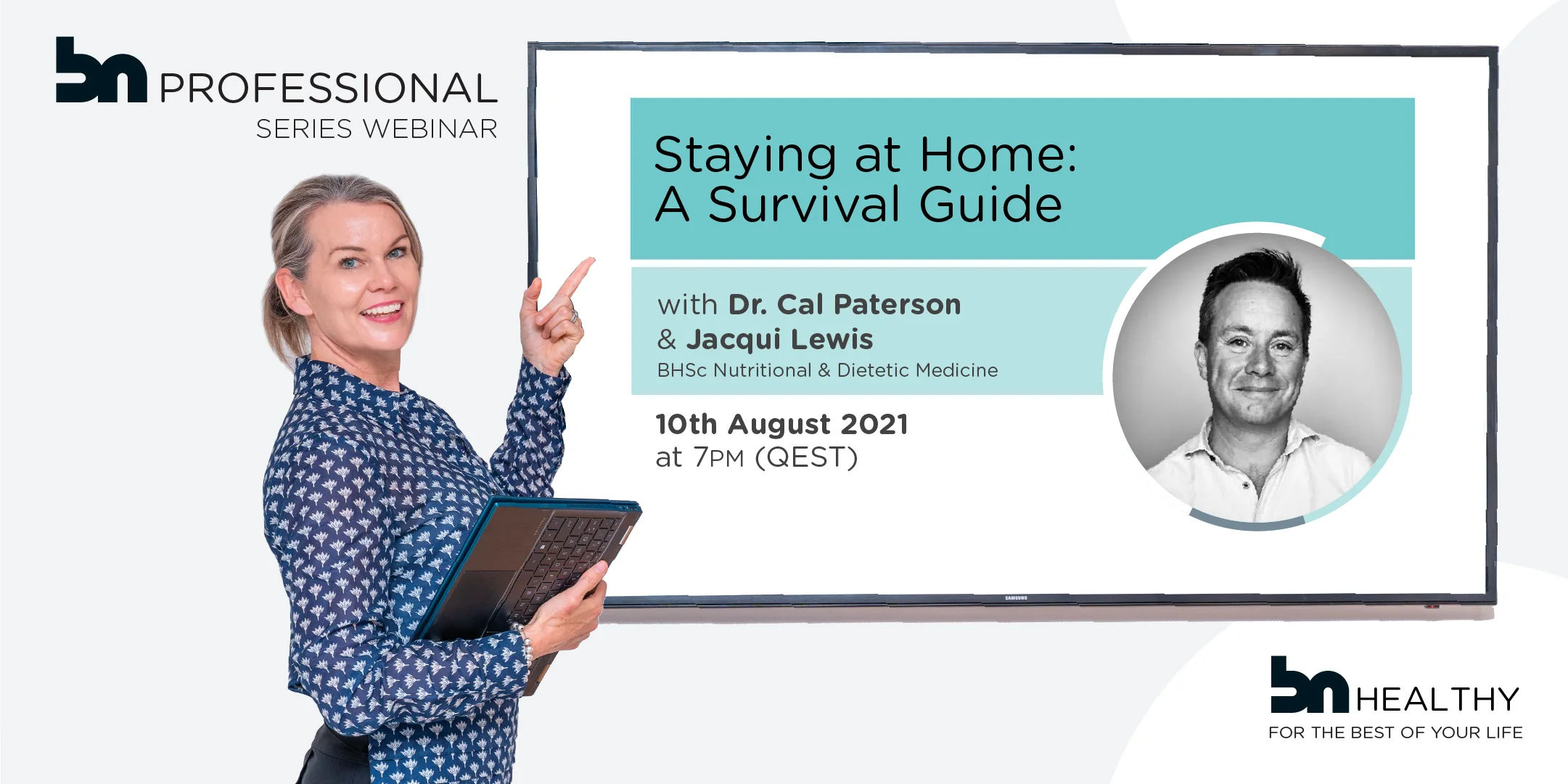 bn PROFESSIONAL
SERIES WEBINAR

Staying at Home:
A Survival Guide

with Dr. Cal Paterson
& Jacqui Lewis
BHSc Nutritional & Dietetic Medicine

10th August 2021
at 7PM (QEST)

SAMSUNG

bn HEALTHY
FOR THE BEST OF YOUR LIFE